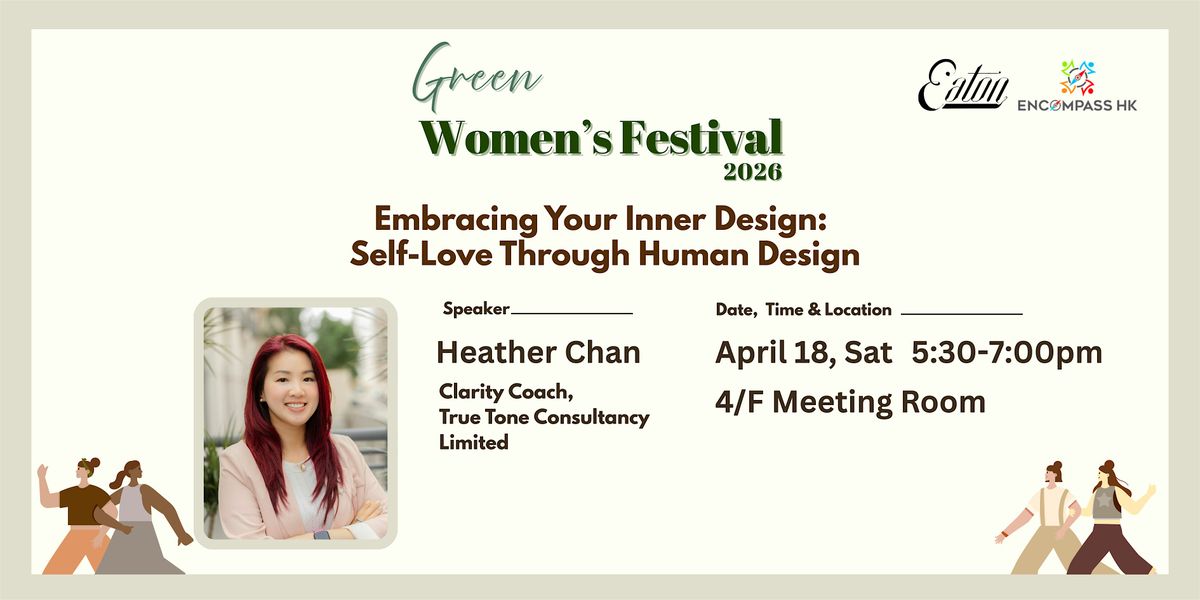 Green
Women's Festival
2026

Eaton
ENCOMPASS HK

Embracing Your Inner Design:
Self-Love Through Human Design

Speaker

Heather Chan

Clarity Coach,
True Tone Consultancy Limited

Date, Time & Location

April 18, Sat 5:30-7:00pm

4/F Meeting Room